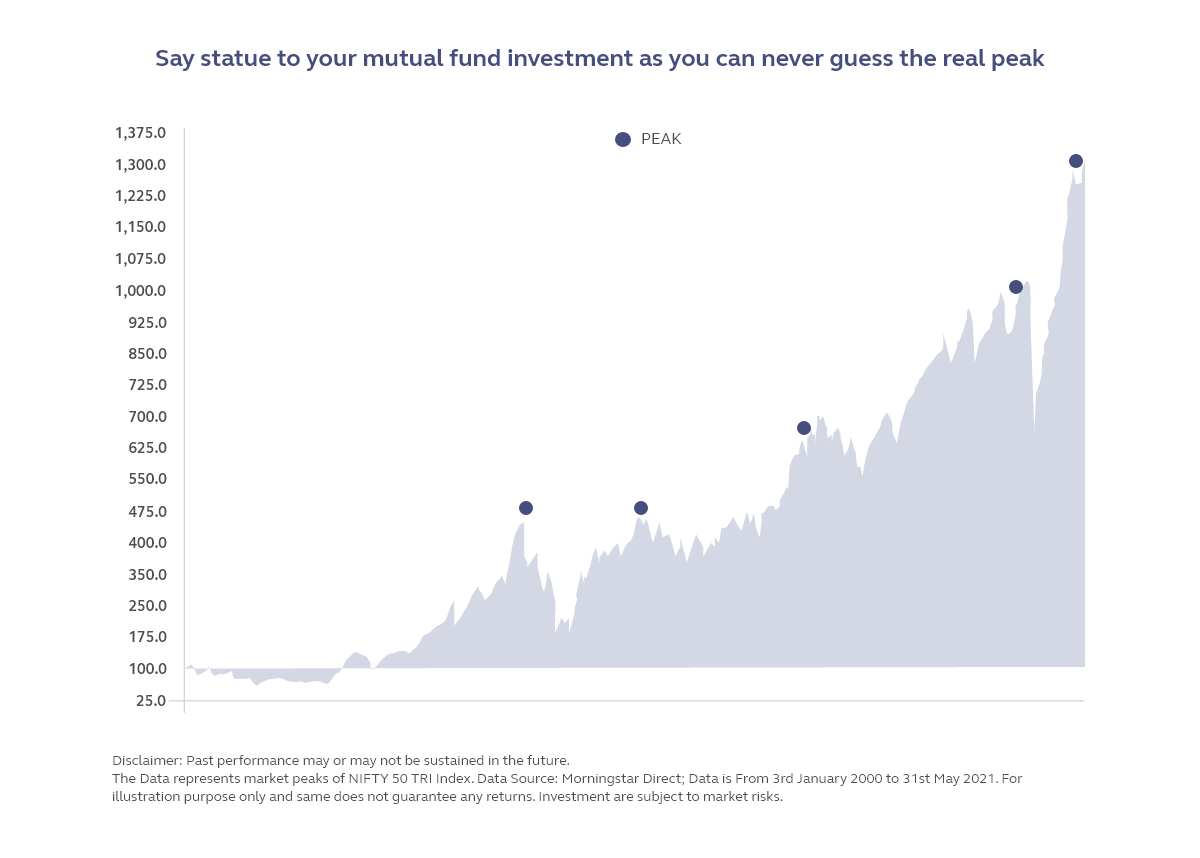 Say statue to your mutual fund investment as you can never guess the real peak

PEAK

1,375.0
1,300.0
1,225.0
1,150.0
1,075.0
1,000.0
925.0
850.0
725.0
700.0
625.0
550.0
475.0
400.0
350.0
250.0
175.0
100.0
25.0

Disclaimer: Past performance may or may not be sustained in the future.
The Data represents market peaks of NIFTY 50 TRI Index. Data Source: Morningstar Direct; Data is From 3rd January 2000 to 31st May 2021. For illustration purpose only and same does not guarantee any returns. Investment are subject to market risks.